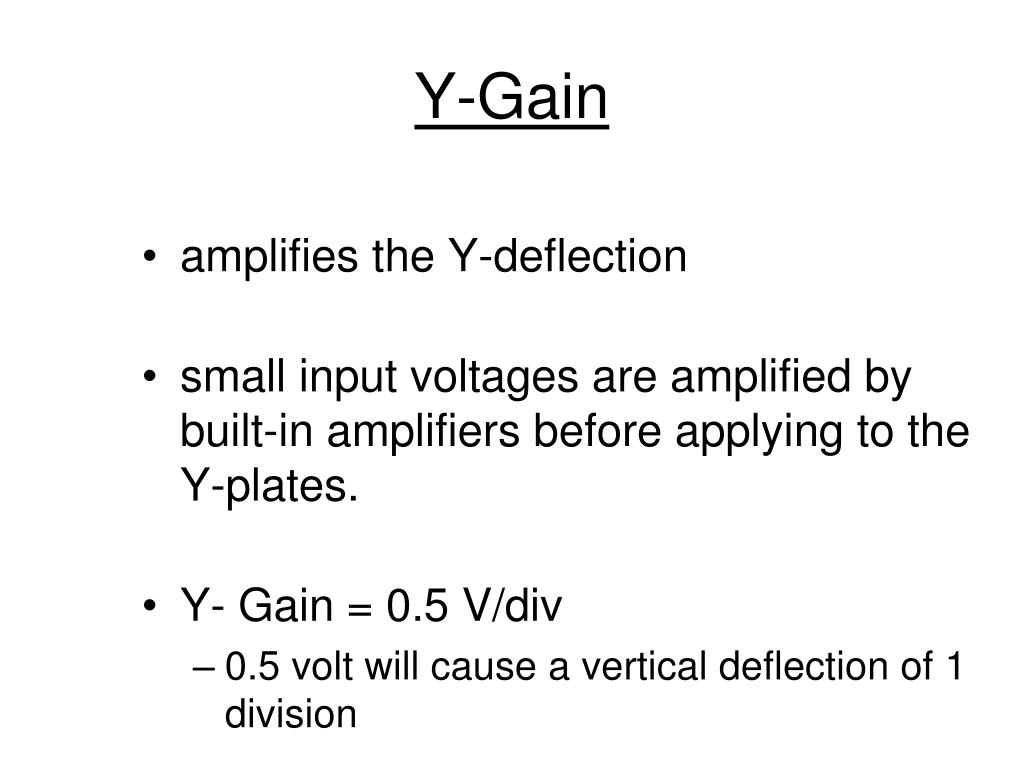 Y-Gain

• amplifies the Y-deflection

• small input voltages are amplified by built-in amplifiers before applying to the Y-plates.

• Y- Gain = 0.5 V/div
– 0.5 volt will cause a vertical deflection of 1 division